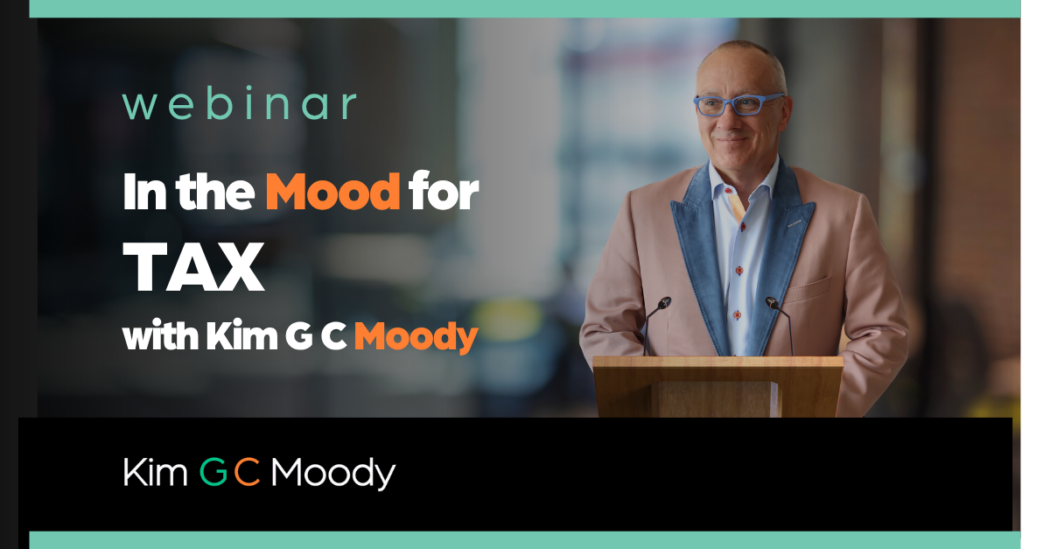 webinar

In the Mood for TAX with Kim G C Moody

Kim G C Moody